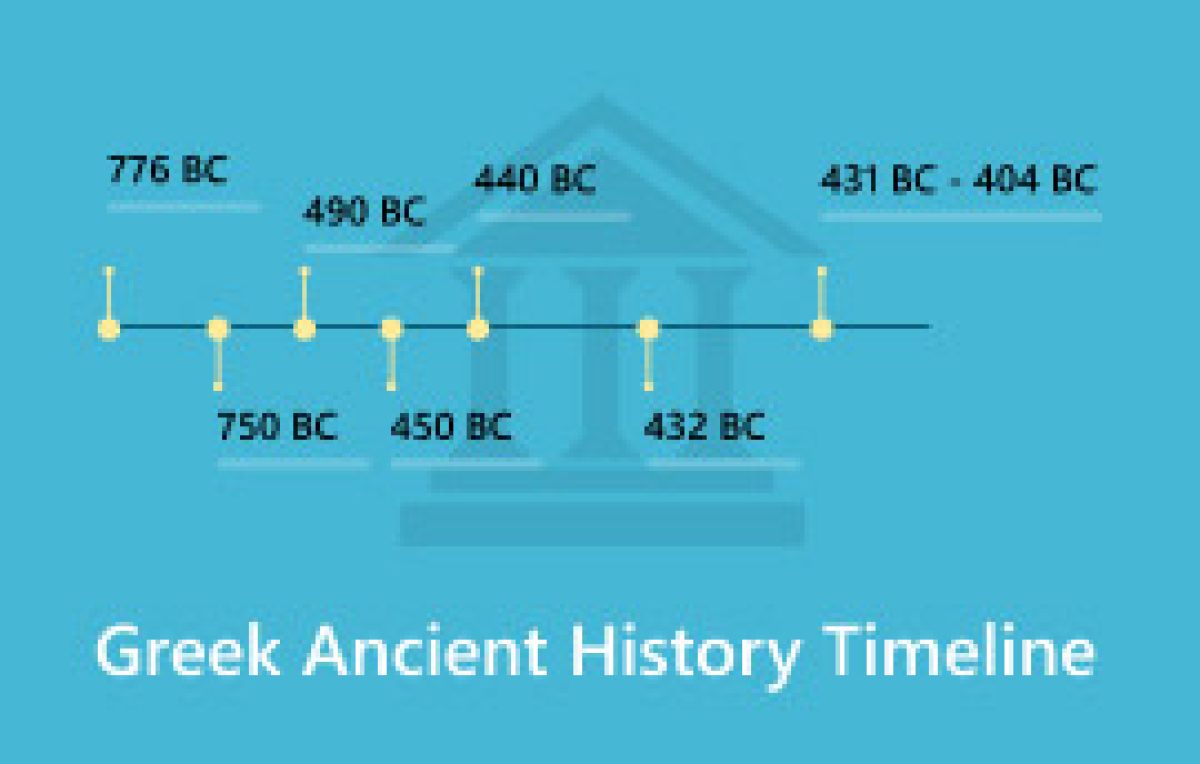 776 BC
490 BC
440 BC
431 BC - 404 BC
750 BC
450 BC
432 BC

Greek Ancient History Timeline